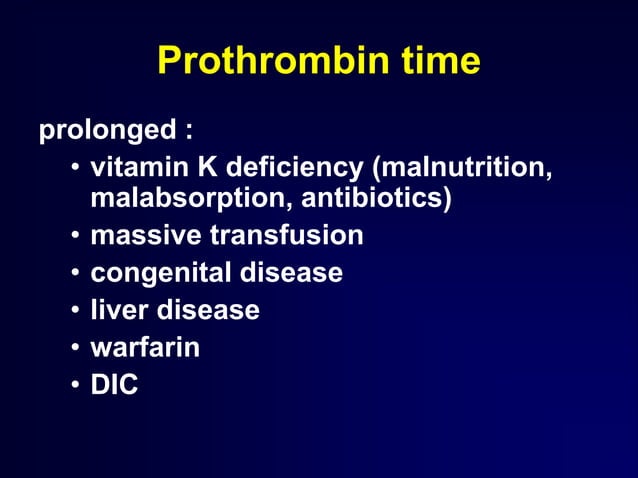 Prothrombin time

prolonged :

• vitamin K deficiency (malnutrition, malabsorption, antibiotics)
• massive transfusion
• congenital disease
• liver disease
• warfarin
• DIC